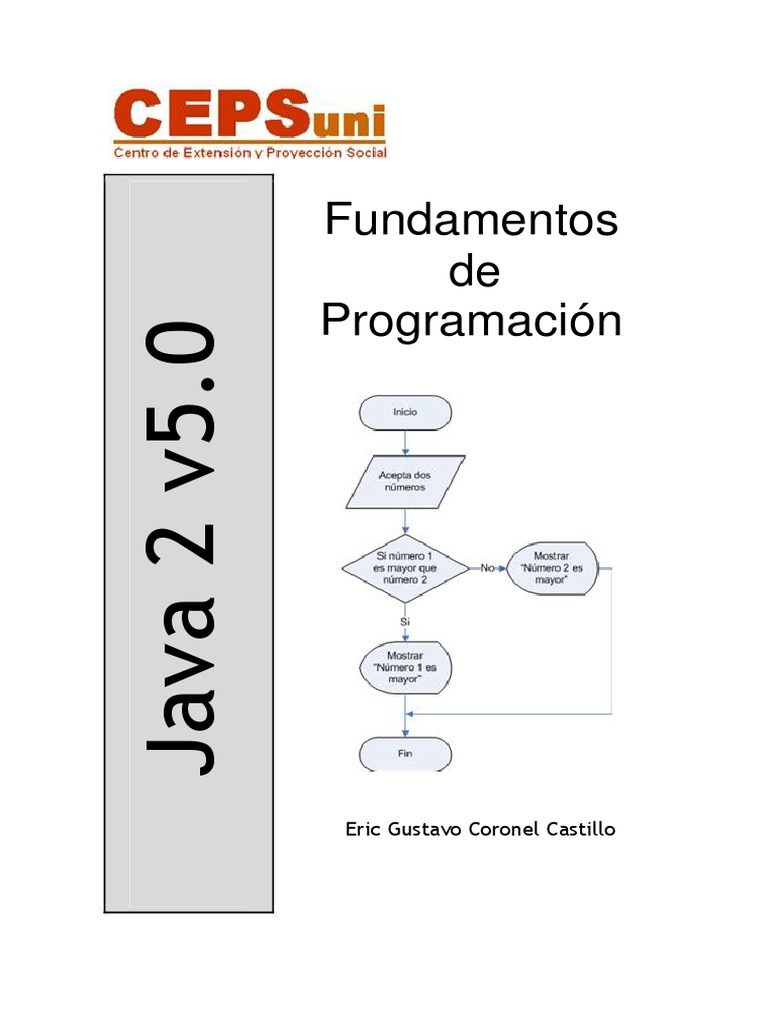 CEPSuni
Centro de Extensión y Proyección Social

Java 2 v5.0

Fundamentos de Programación

Inicio

Acepta dos números

Si número 1 es mayor que número 2

No

Mostrar "Número 2 es mayor"

Si

Mostrar "Número 1 es mayor"

Fin

Eric Gustavo Coronel Castillo